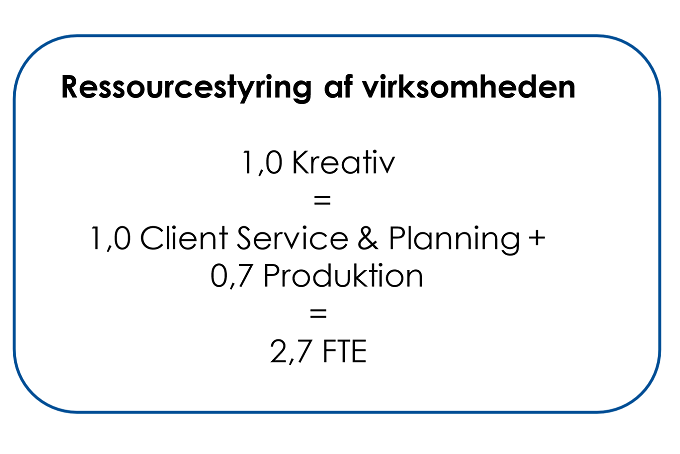 Ressourcestyring af virksomheden

1,0 Kreativ
=
1,0 Client Service & Planning +
0,7 Produktion
=
2,7 FTE